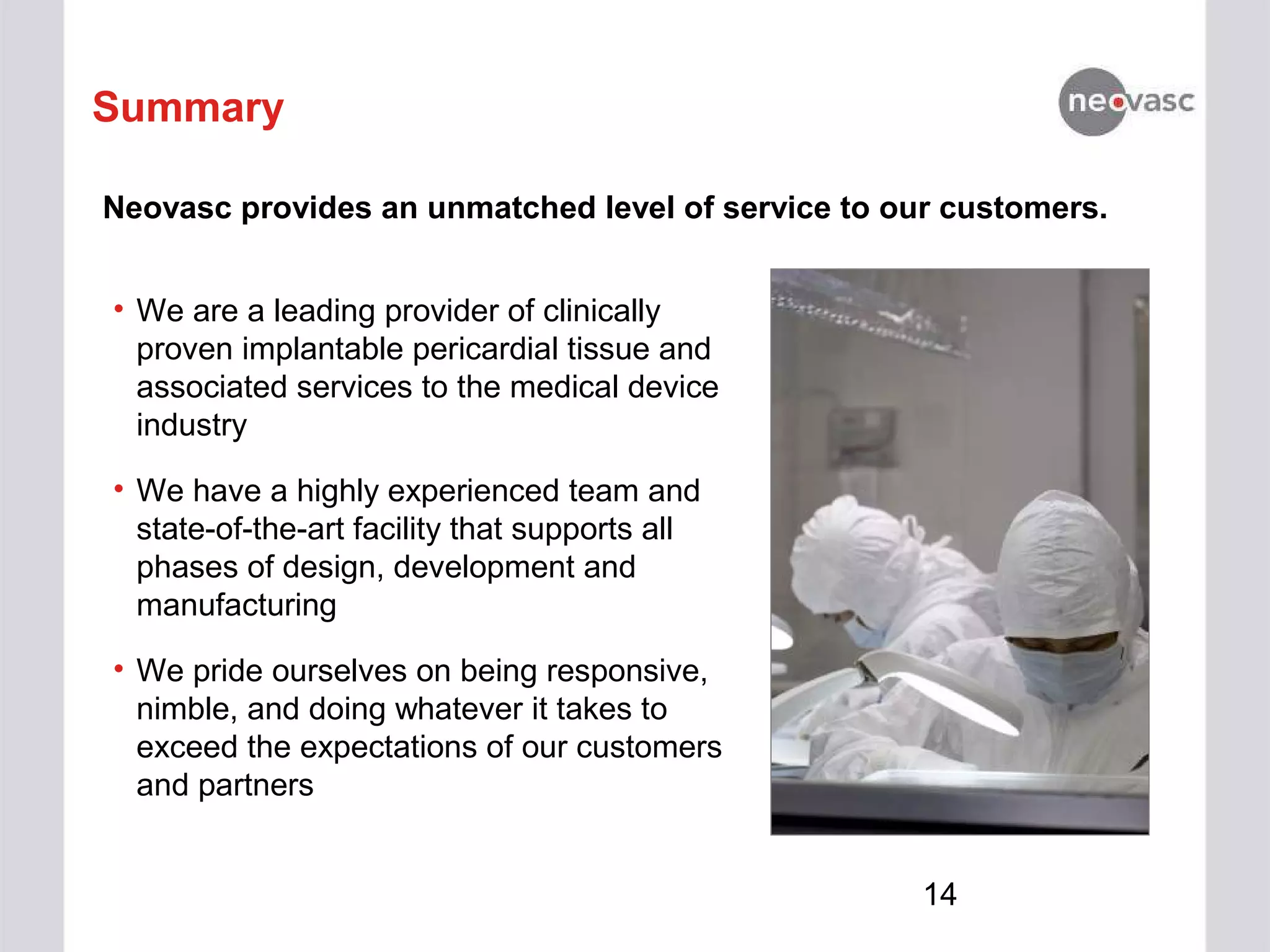 Summary

neovasc

Neovasc provides an unmatched level of service to our customers.

• We are a leading provider of clinically proven implantable pericardial tissue and associated services to the medical device industry

• We have a highly experienced team and state-of-the-art facility that supports all phases of design, development and manufacturing

• We pride ourselves on being responsive, nimble, and doing whatever it takes to exceed the expectations of our customers and partners

14